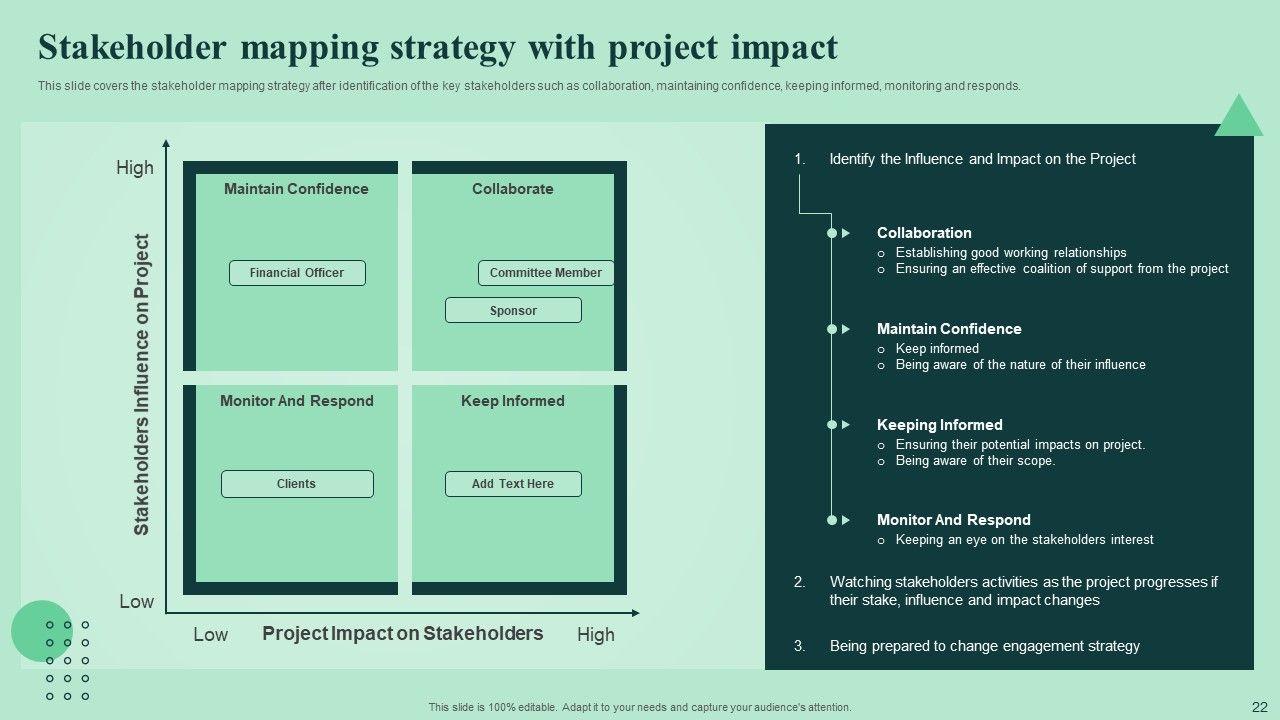 Stakeholder mapping strategy with project impact

This slide covers the stakeholder mapping strategy after identification of the key stakeholders such as collaboration, maintaining confidence, keeping informed, monitoring and responds.

High

Stakeholders Influence on Project

Low

Maintain Confidence

Financial Officer

Collaborate

Committee Member

Sponsor

Monitor And Respond

Clients

Keep Informed

Add Text Here

Low

Project Impact on Stakeholders

High

1. Identify the Influence and Impact on the Project

Collaboration
o Establishing good working relationships
o Ensuring an effective coalition of support from the project

Maintain Confidence
o Keep informed
o Being aware of the nature of their influence

Keeping Informed
o Ensuring their potential impacts on project.
o Being aware of their scope.

Monitor And Respond
o Keeping an eye on the stakeholders interest

2. Watching stakeholders activities as the project progresses if their stake, influence and impact changes

3. Being prepared to change engagement strategy

This slide is 100% editable. Adapt it to your needs and capture your audience's attention.

22